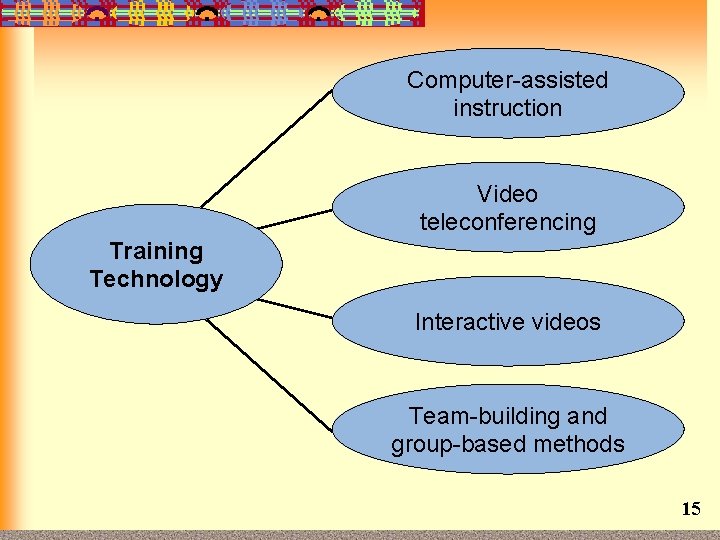 Training Technology

Computer-assisted instruction

Video teleconferencing

Interactive videos

Team-building and group-based methods

15